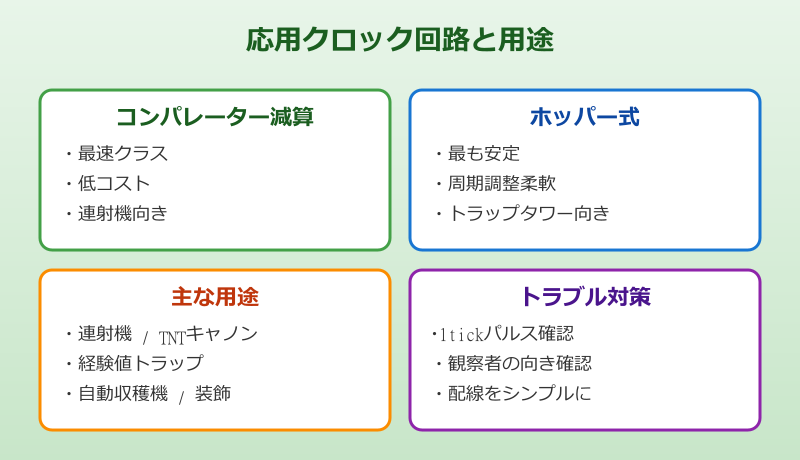 応用クロック回路と用途

コンパレーター減算

・最速クラス
・低コスト
・連射機向き

ホッパー式

・最も安定
・周期調整柔軟
・トラップタワー向き

主な用途

・連射機 / TNTキャノン
・経験値トラップ
・自動収穫機 / 装飾

トラブル対策

・1tickパルス確認
・観察者の向き確認
・配線をシンプルに